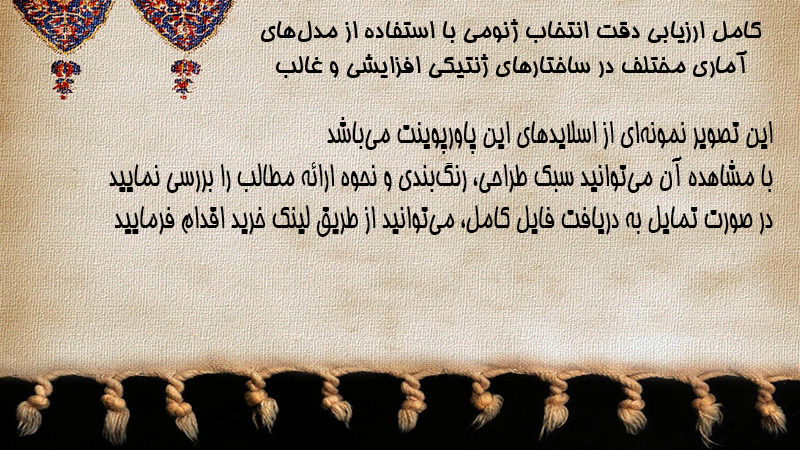 کامل ارزیابی دقت انتخاب ژنومی با استفاده از مدل‌های آماری مختلف در ساختارهای ژنتیکی افزایشی و غالب

این تصویر نمونه‌ای از اسلایدهای این پاورپوینت می‌باشد
با مشاهده آن می‌توانید سبک طراحی، رنگ‌بندی و نحوه ارائه مطالب را بررسی نمایید
در صورت تمایل به دریافت فایل کامل، می‌توانید از طریق لینک خرید اقدام فرمایید